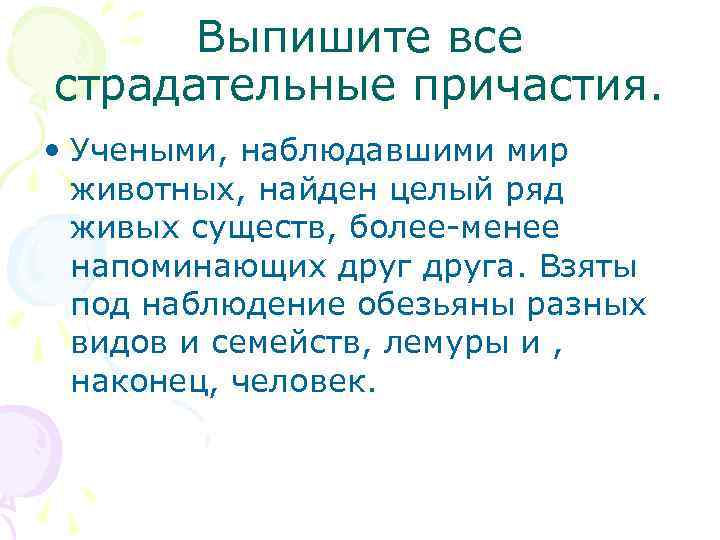 Выпишите все страдательные причастия.

• Учеными, наблюдавшими мир животных, найден целый ряд живых существ, более-менее напоминающих друг друга. Взяты под наблюдение обезьяны разных видов и семейств, лемуры и , наконец, человек.